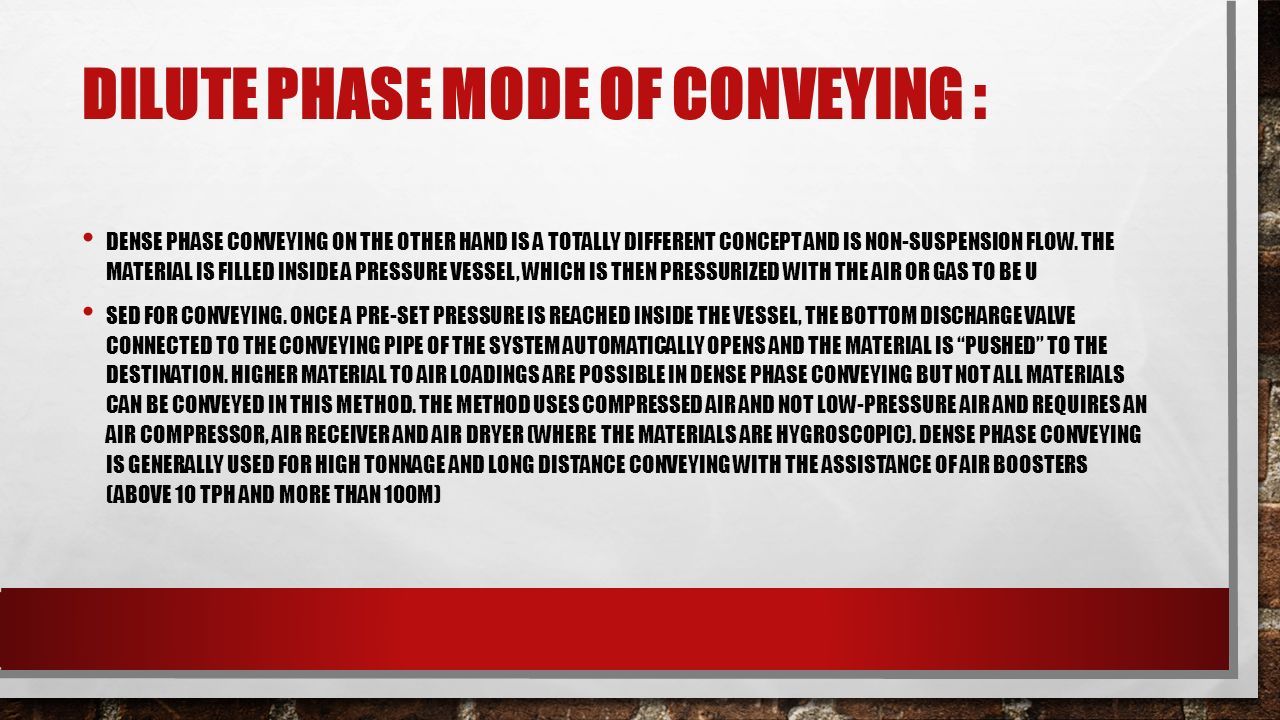 DILUTE PHASE MODE OF CONVEYING :

• DENSE PHASE CONVEYING ON THE OTHER HAND IS A TOTALLY DIFFERENT CONCEPT AND IS NON-SUSPENSION FLOW. THE MATERIAL IS FILLED INSIDE A PRESSURE VESSEL, WHICH IS THEN PRESSURIZED WITH THE AIR OR GAS TO BE U

• SED FOR CONVEYING. ONCE A PRE-SET PRESSURE IS REACHED INSIDE THE VESSEL, THE BOTTOM DISCHARGE VALVE CONNECTED TO THE CONVEYING PIPE OF THE SYSTEM AUTOMATICALLY OPENS AND THE MATERIAL IS "PUSHED" TO THE DESTINATION. HIGHER MATERIAL TO AIR LOADINGS ARE POSSIBLE IN DENSE PHASE CONVEYING BUT NOT ALL MATERIALS CAN BE CONVEYED IN THIS METHOD. THE METHOD USES COMPRESSED AIR AND NOT LOW-PRESSURE AIR AND REQUIRES AN AIR COMPRESSOR, AIR RECEIVER AND AIR DRYER (WHERE THE MATERIALS ARE HYGROSCOPIC). DENSE PHASE CONVEYING IS GENERALLY USED FOR HIGH TONNAGE AND LONG DISTANCE CONVEYING WITH THE ASSISTANCE OF AIR BOOSTERS (ABOVE 10 TPH AND MORE THAN 100M)